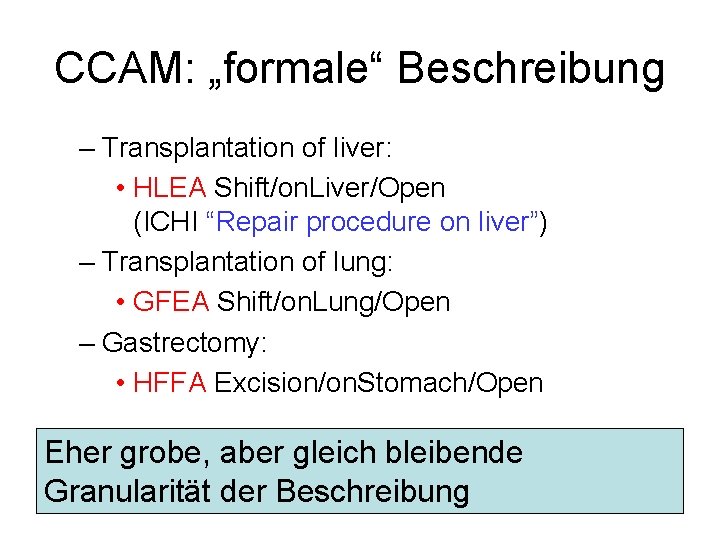 CCAM: „formale“ Beschreibung

– Transplantation of liver:
• HLEA Shift/onLiver/Open (ICHI “Repair procedure on liver”)
– Transplantation of lung:
• GFEA Shift/onLung/Open
– Gastrectomy:
• HFFA Excision/onStomach/Open

Eher grobe, aber gleich bleibende Granularität der Beschreibung